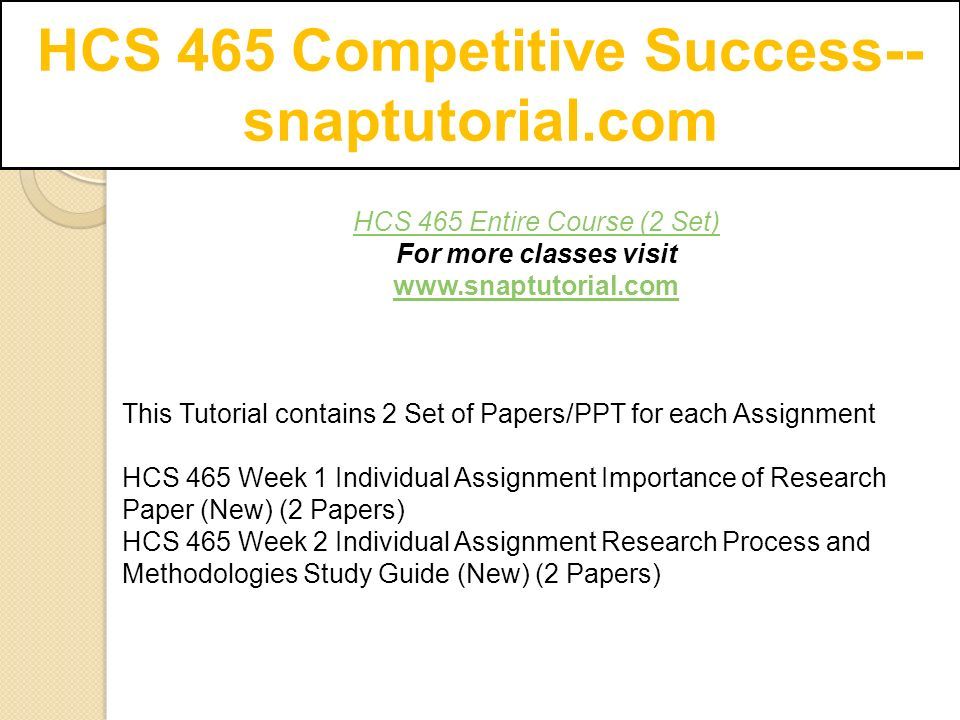 HCS 465 Competitive Success--snaptutorial.com

HCS 465 Entire Course (2 Set)
For more classes visit
www.snaptutorial.com

This Tutorial contains 2 Set of Papers/PPT for each Assignment

HCS 465 Week 1 Individual Assignment Importance of Research Paper (New) (2 Papers)
HCS 465 Week 2 Individual Assignment Research Process and Methodologies Study Guide (New) (2 Papers)